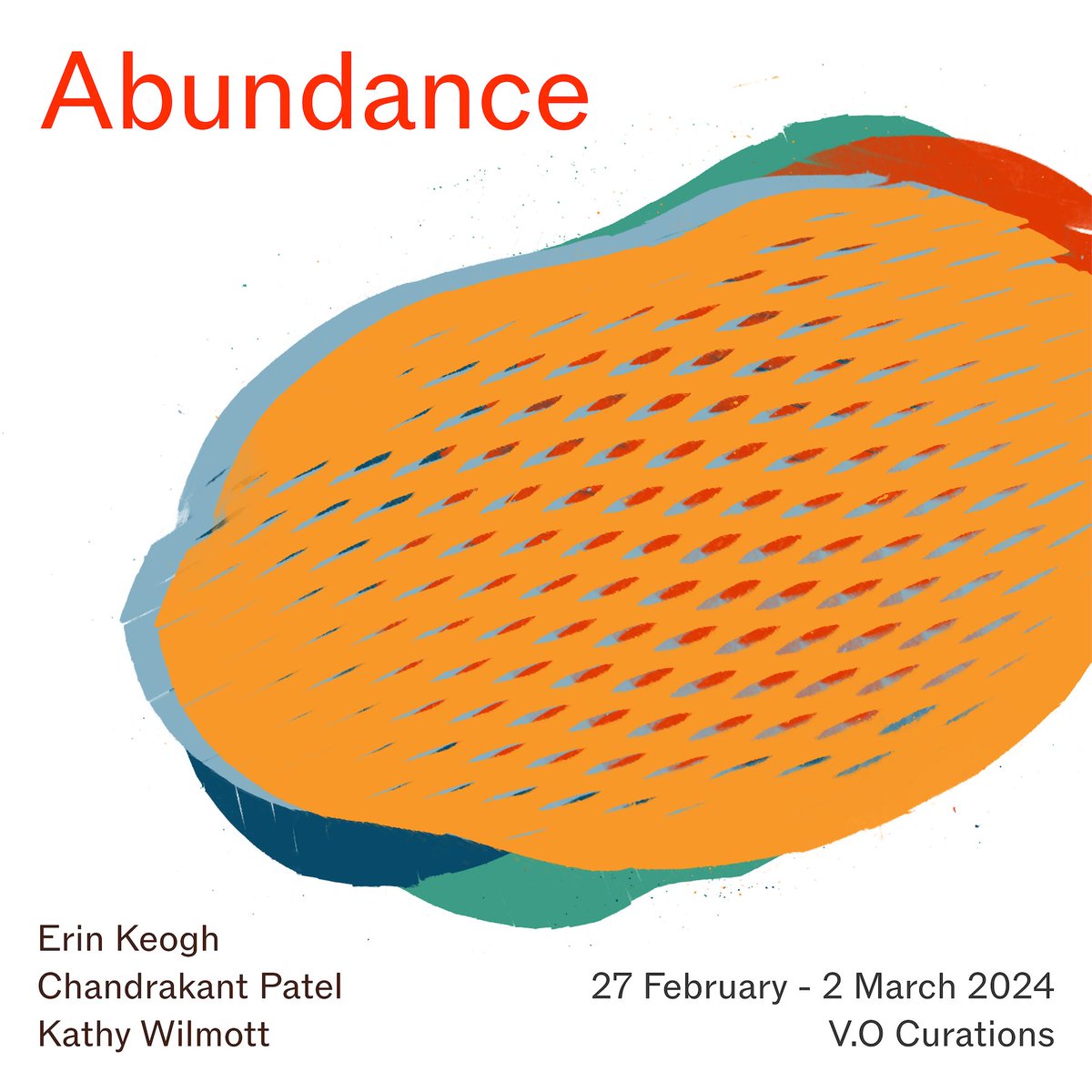 Abundance

Erin Keogh
Chandrakant Patel
Kathy Wilmott

27 February - 2 March 2024
V.O Curations